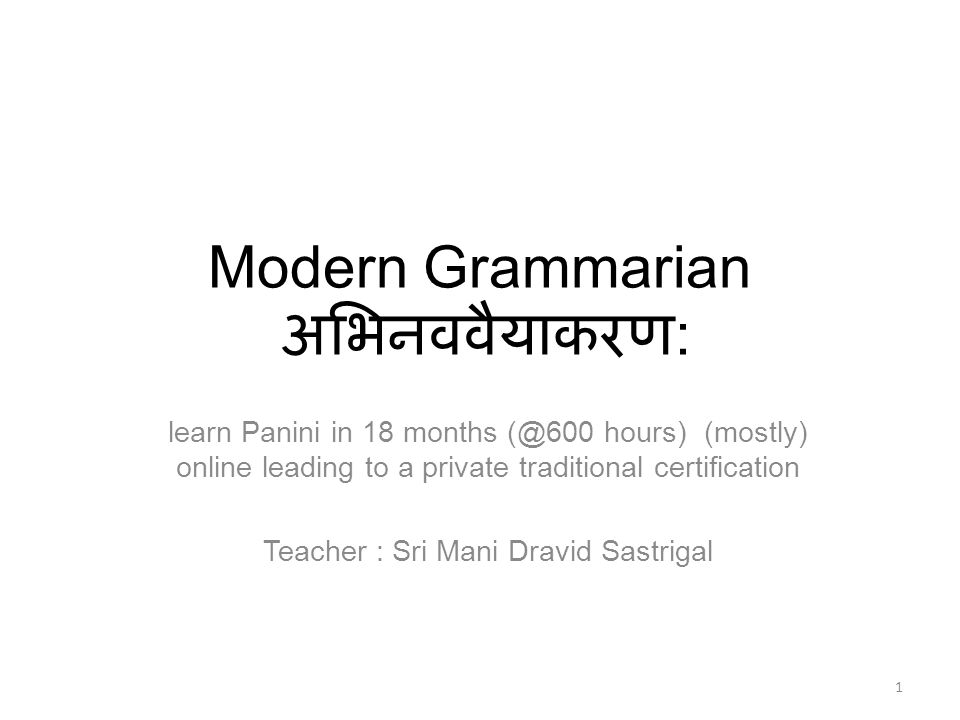 Modern Grammarian
अभिनववैयाकरण:

learn Panini in 18 months (@600 hours) (mostly) online leading to a private traditional certification

Teacher : Sri Mani Dravid Sastrigal

1